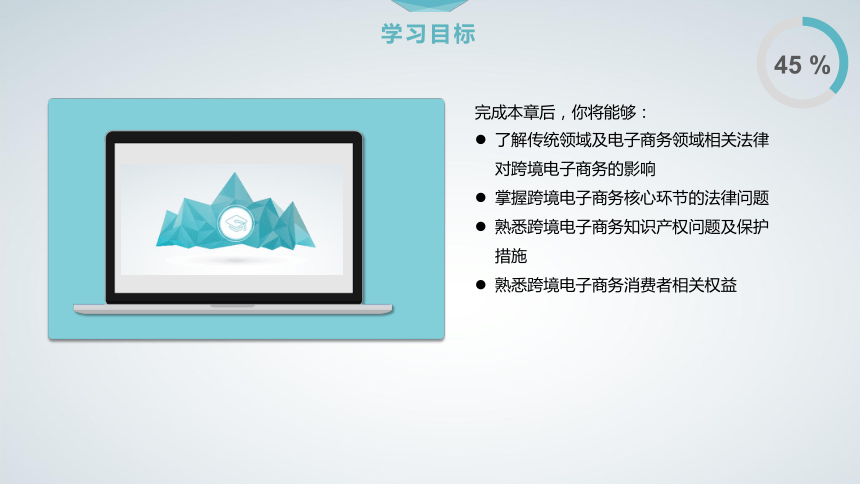 学习目标

45 %

完成本章后，你将能够：

● 了解传统领域及电子商务领域相关法律对跨境电子商务的影响

● 掌握跨境电子商务核心环节的法律问题

● 熟悉跨境电子商务知识产权问题及保护措施

● 熟悉跨境电子商务消费者相关权益